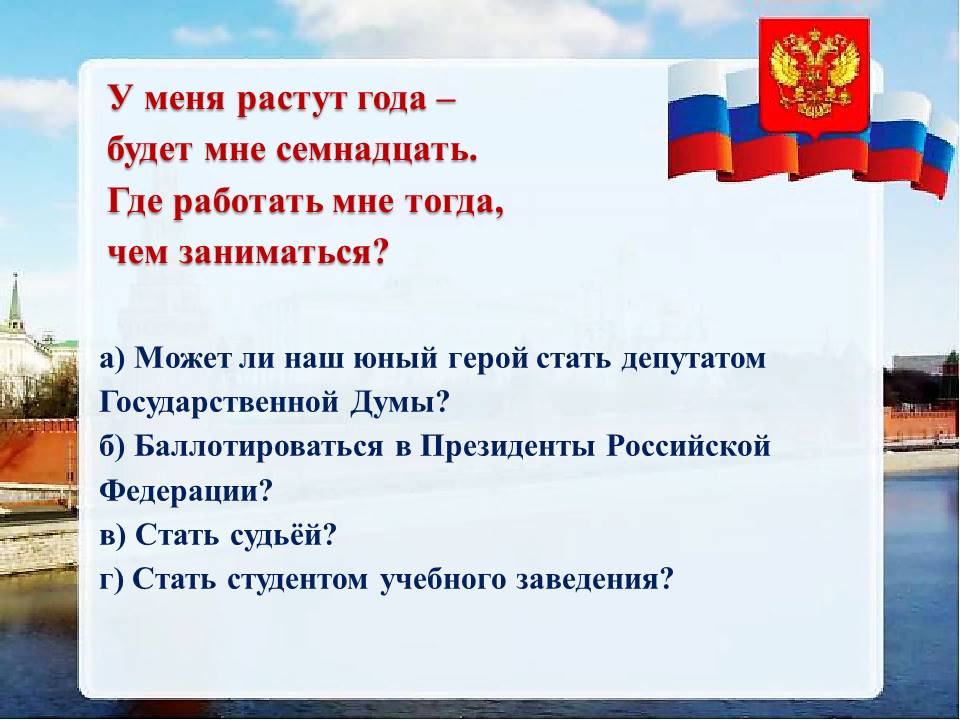 У меня растут года –
будет мне семнадцать.
Где работать мне тогда,
чем заниматься?

а) Может ли наш юный герой стать депутатом Государственной Думы?
б) Баллотироваться в Президенты Российской Федерации?
в) Стать судьёй?
г) Стать студентом учебного заведения?